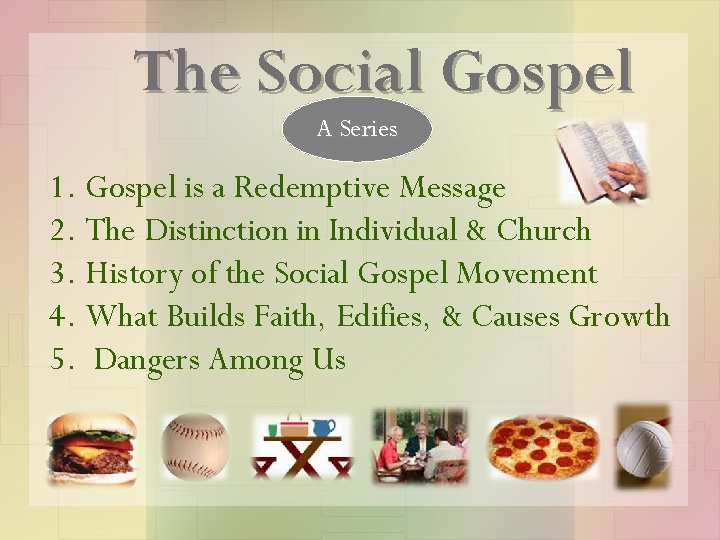 The Social Gospel

A Series

1. Gospel is a Redemptive Message
2. The Distinction in Individual & Church
3. History of the Social Gospel Movement
4. What Builds Faith, Edifies, & Causes Growth
5. Dangers Among Us